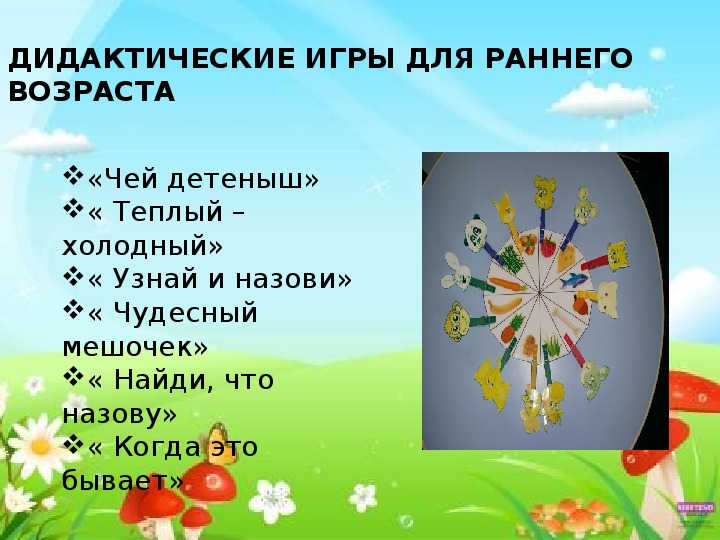 ДИДАКТИЧЕСКИЕ ИГРЫ ДЛЯ РАННЕГО ВОЗРАСТА

❖«Чей детеныш»
❖« Теплый – холодный»
❖« Узнай и назови»
❖« Чудесный мешочек»
❖« Найди, что назову»
❖« Когда это бывает»